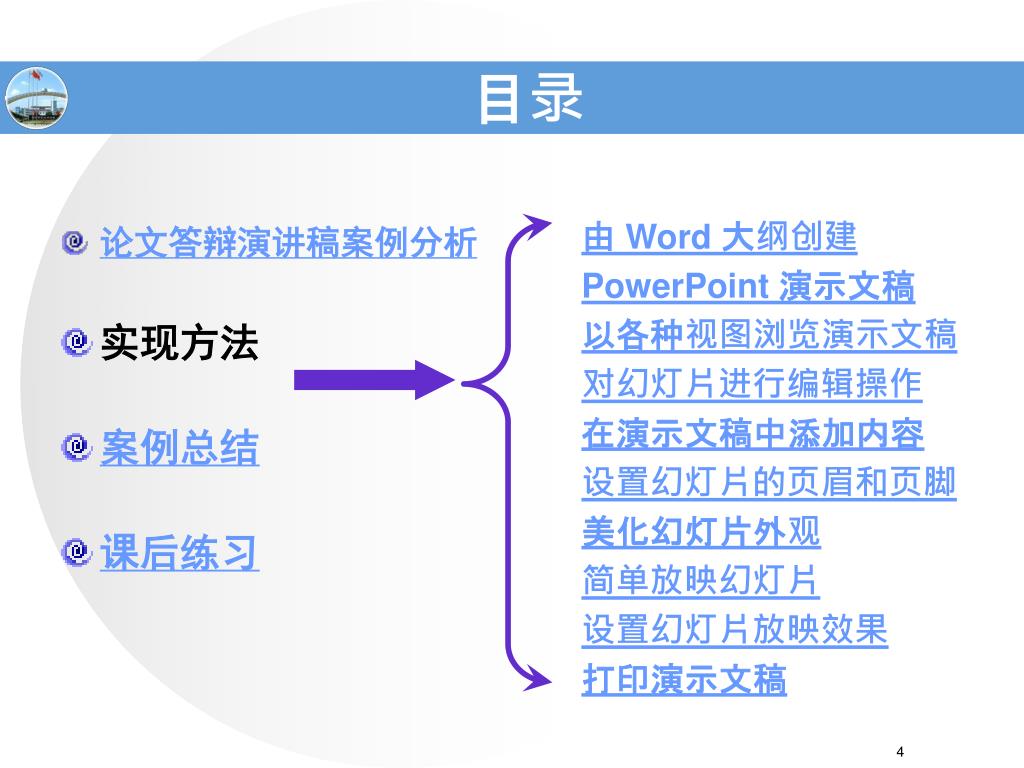 目录

论文答辩演讲稿案例分析

实现方法

案例总结

课后练习

由 Word 大纲创建
PowerPoint 演示文稿
以各种视图浏览演示文稿
对幻灯片进行编辑操作
在演示文稿中添加内容
设置幻灯片的页眉和页脚
美化幻灯片外观
简单放映幻灯片
设置幻灯片放映效果
打印演示文稿

4